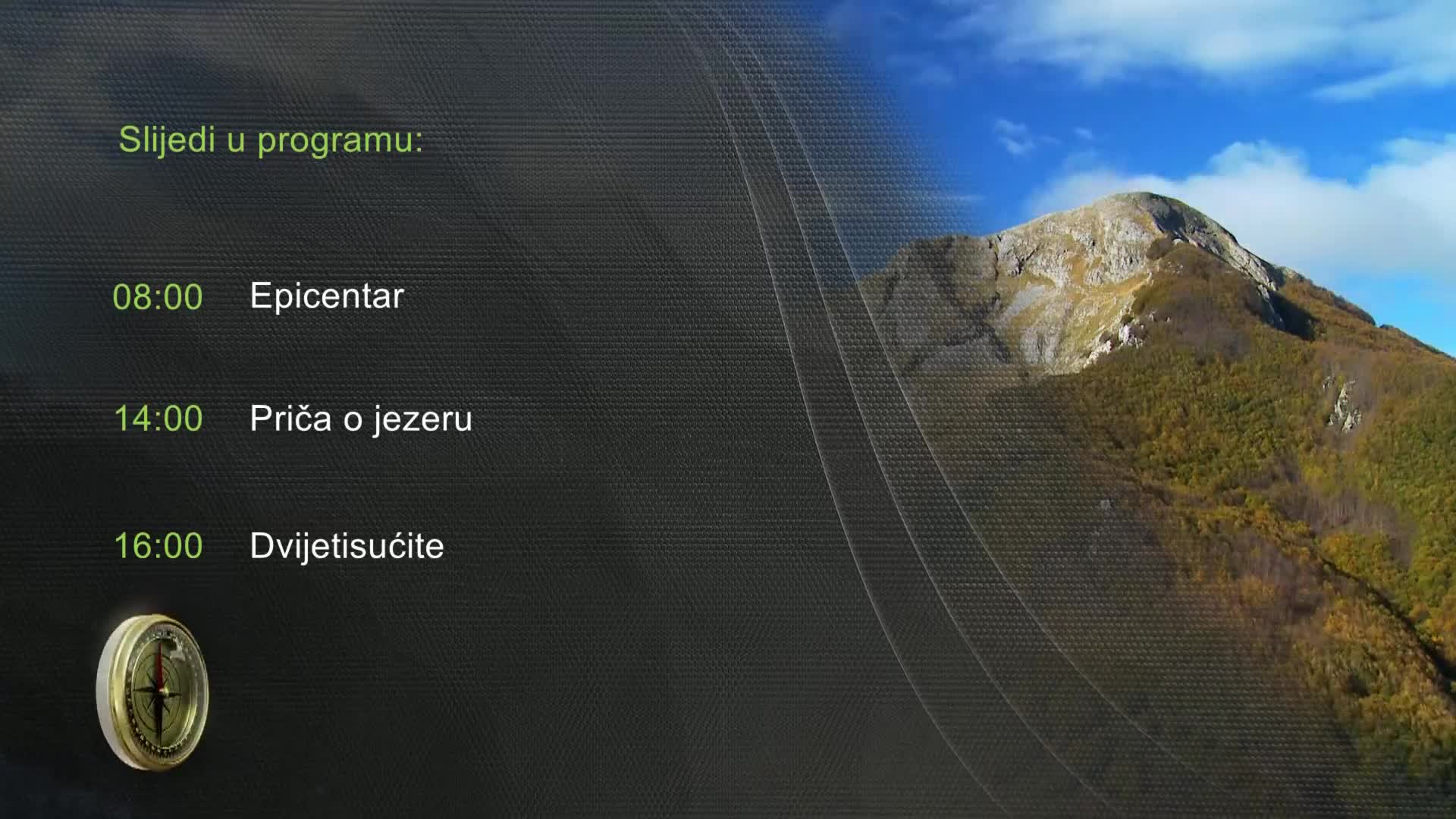 Slijedi u programu:

08:00 Epicentar

14:00 Priča o jezeru

16:00 Dvijetisućite